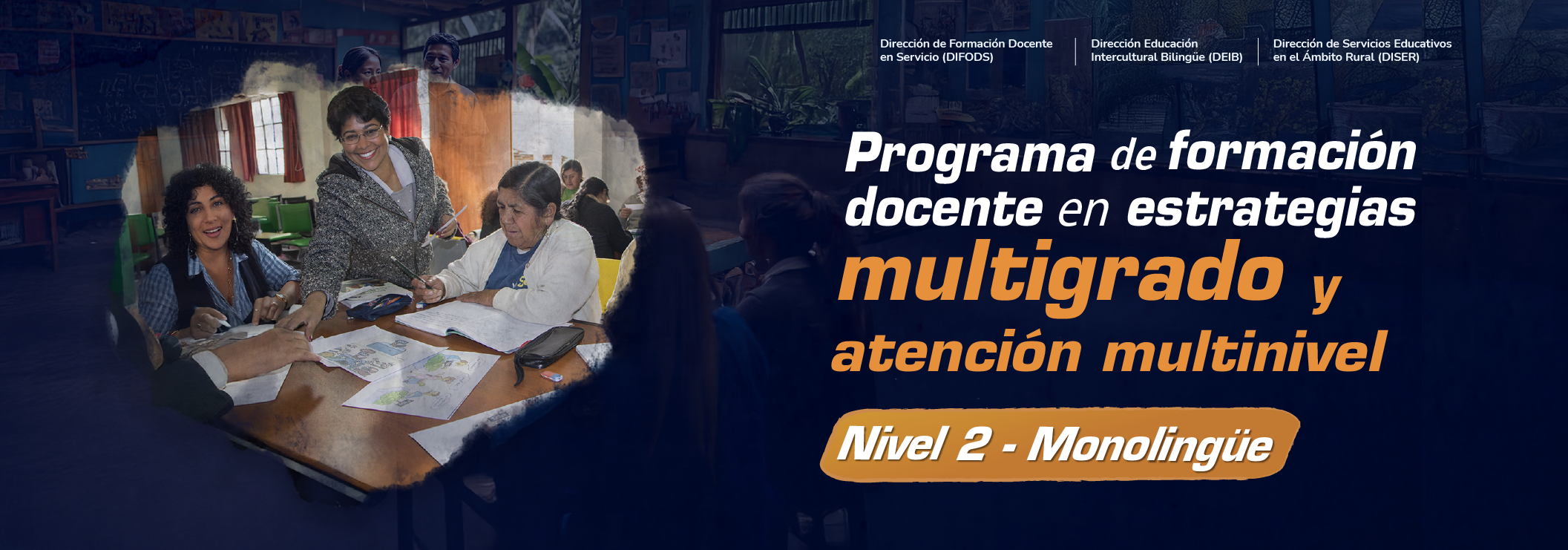 Dirección de Formación Docente en Servicio (DIFODS)

Dirección Educación Intercultural Bilingüe (DEIB)

Dirección de Servicios Educativos en el Ámbito Rural (DISER)

Programa de formación docente en estrategias multigrado y atención multinivel

Nivel 2 - Monolingüe